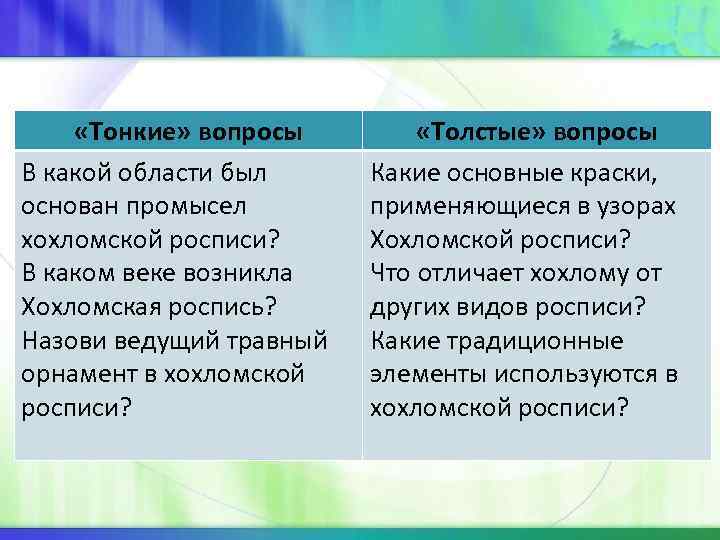 | «Тонкие» вопросы | «Толстые» вопросы |
|---|---|
| В какой области был основан промысел хохломской росписи? В каком веке возникла Хохломская роспись? Назови ведущий травный орнамент в хохломской росписи? | Какие основные краски, применяющиеся в узорах Хохломской росписи? Что отличает хохлому от других видов росписи? Какие традиционные элементы используются в хохломской росписи? |